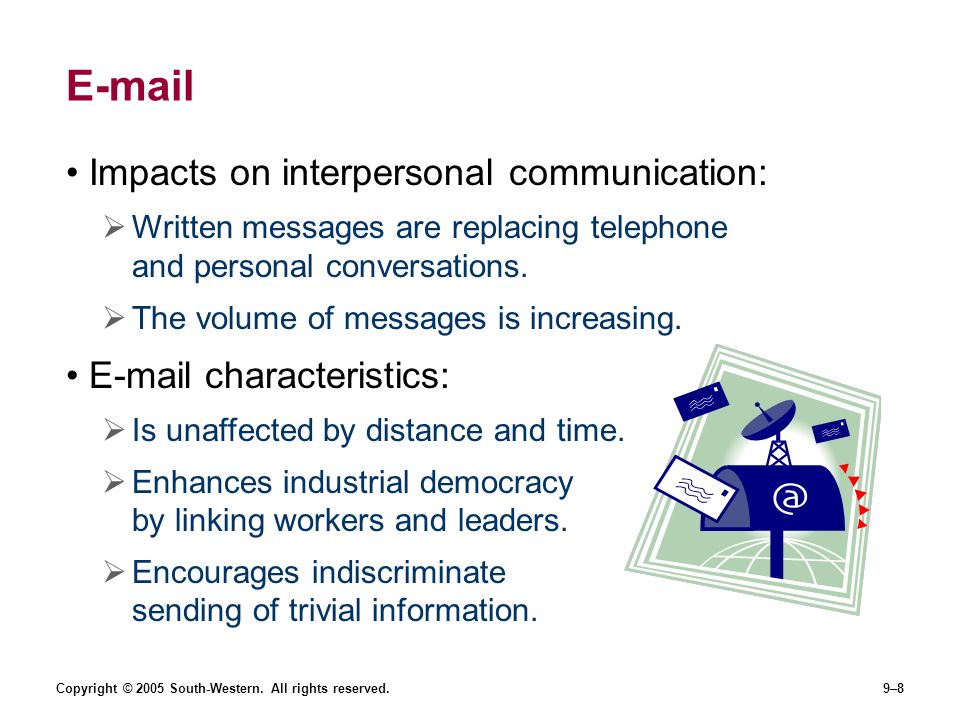 E-mail

• Impacts on interpersonal communication:

➢ Written messages are replacing telephone and personal conversations.

➢ The volume of messages is increasing.

• E-mail characteristics:

➢ Is unaffected by distance and time.

➢ Enhances industrial democracy by linking workers and leaders.

➢ Encourages indiscriminate sending of trivial information.

@

Copyright © 2005 South-Western. All rights reserved.

9–8